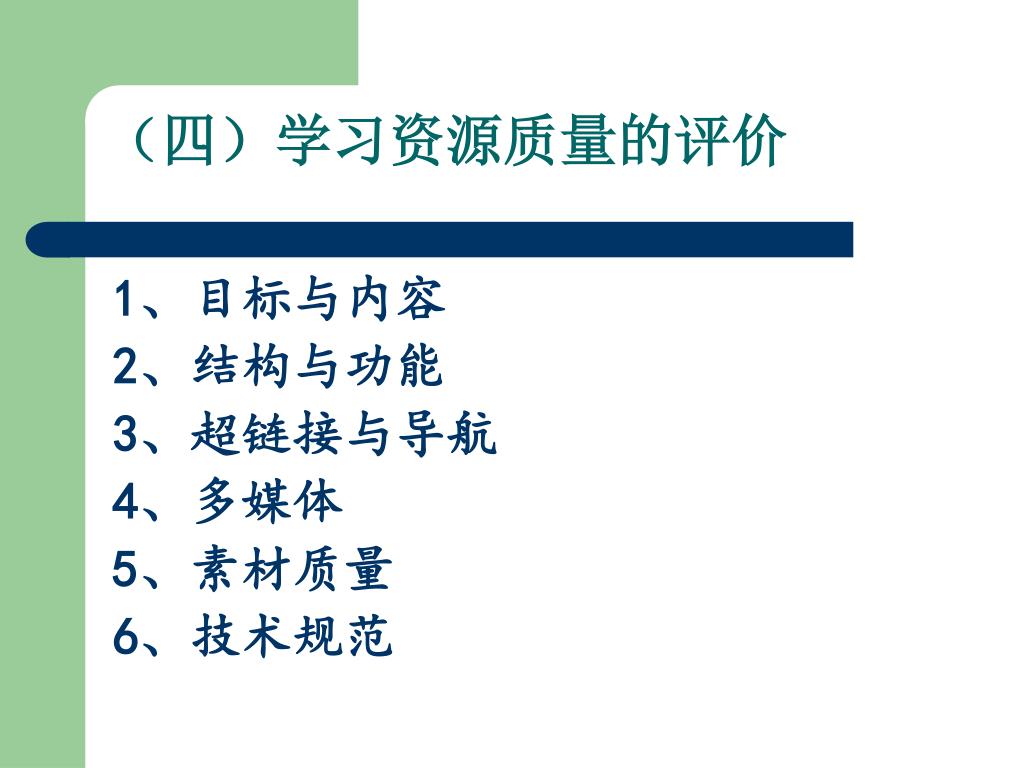 （四）学习资源质量的评价

1、目标与内容
2、结构与功能
3、超链接与导航
4、多媒体
5、素材质量
6、技术规范